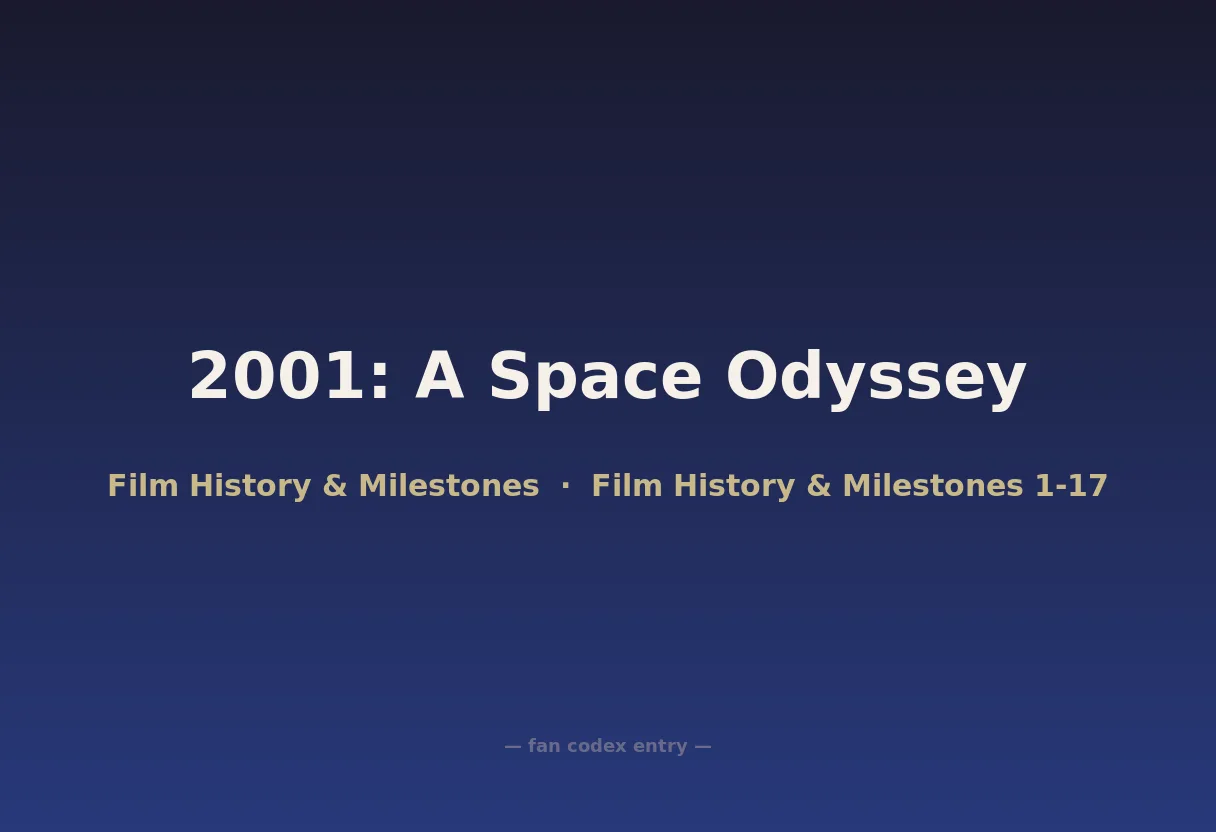 2001: A Space Odyssey

Film History & Milestones · Film History & Milestones 1-17

— fan codex entry —